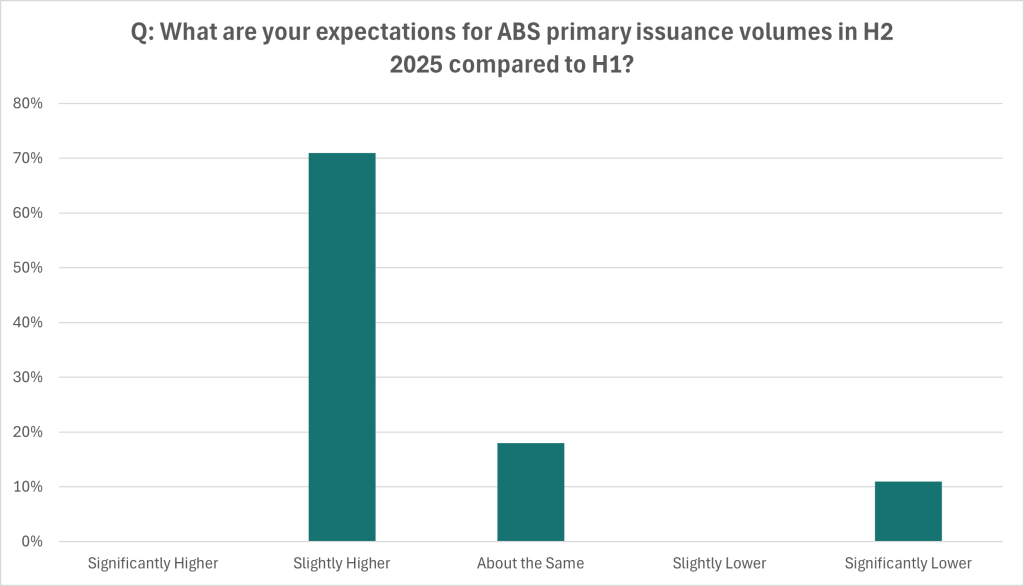 Q: What are your expectations for ABS primary issuance volumes in H2 2025 compared to H1?

80%
70%
60%
50%
40%
30%
20%
10%
0%

Significantly Higher
Slightly Higher
About the Same
Slightly Lower
Significantly Lower